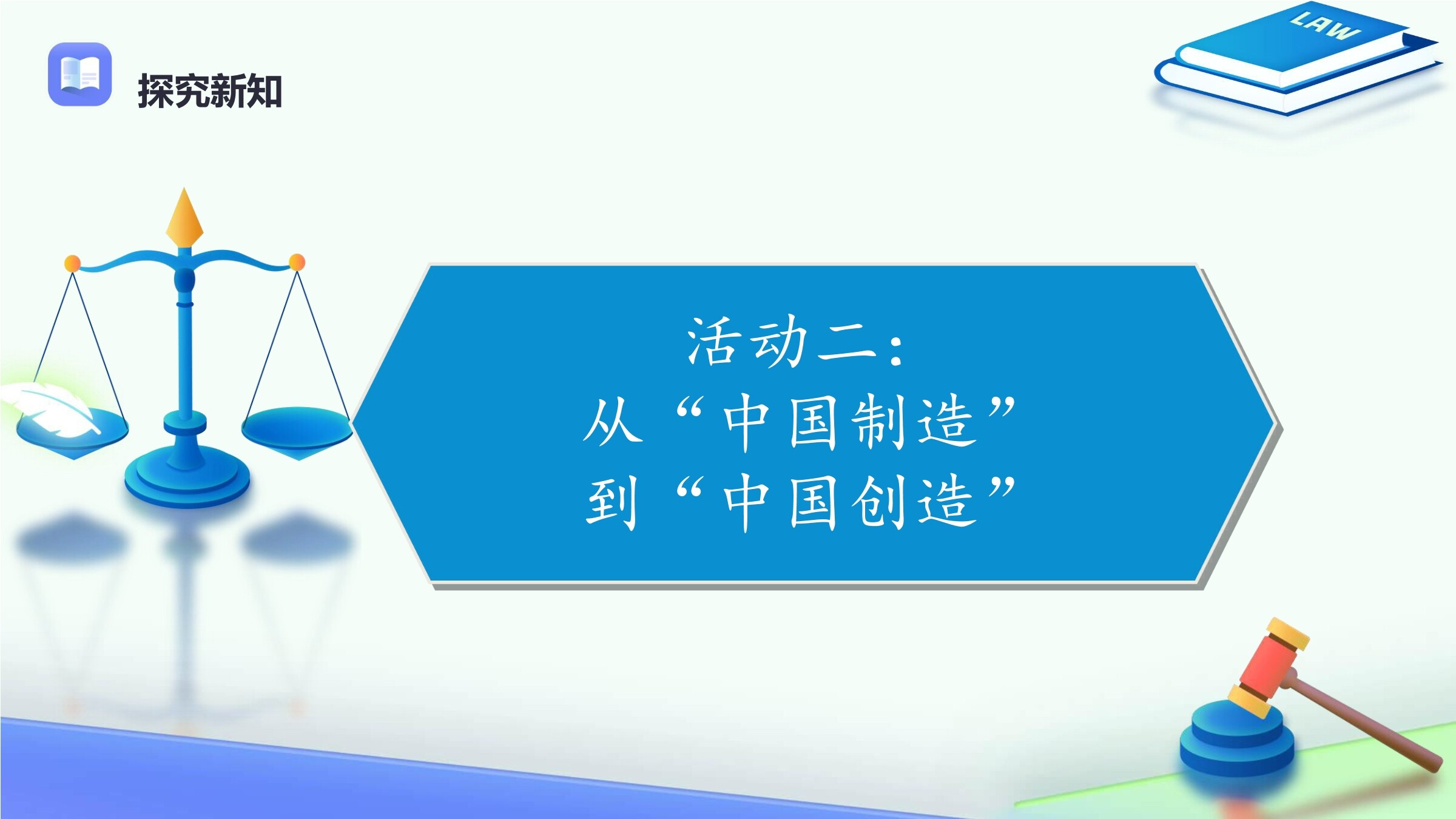 探究新知

LAW

活动二：
从“中国制造”
到“中国创造”